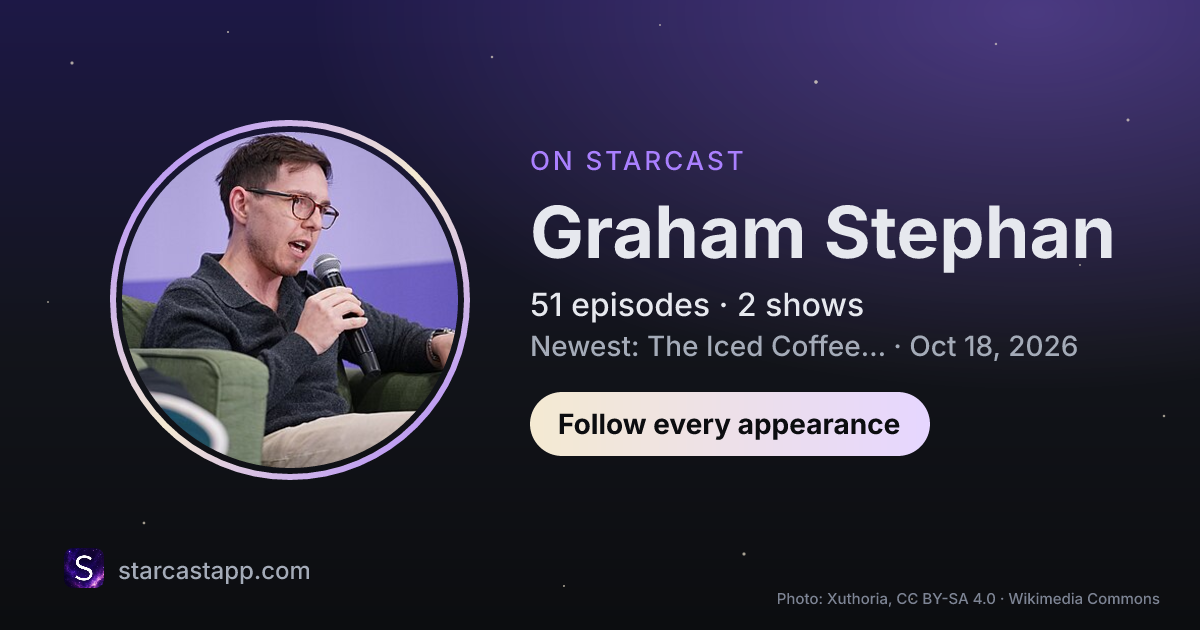 ON STARCAST

Graham Stephan

51 episodes · 2 shows

Newest: The Iced Coffee... · Oct 18, 2026

Follow every appearance

S

starcastapp.com

Photo: Xuthoria, CC BY-SA 4.0 · Wikimedia Commons